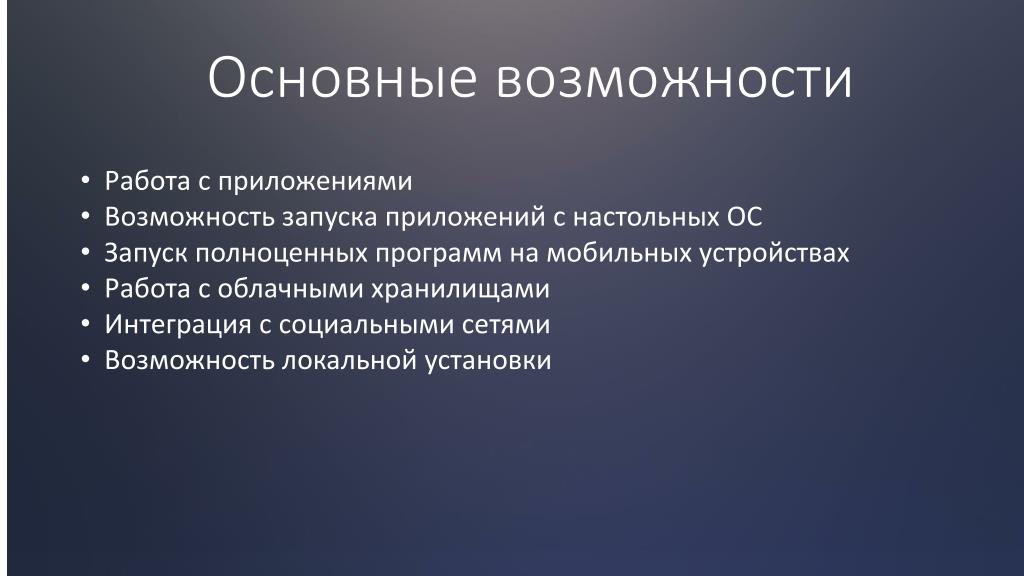 Основные возможности

• Работа с приложениями
• Возможность запуска приложений с настольных ОС
• Запуск полноценных программ на мобильных устройствах
• Работа с облачными хранилищами
• Интеграция с социальными сетями
• Возможность локальной установки